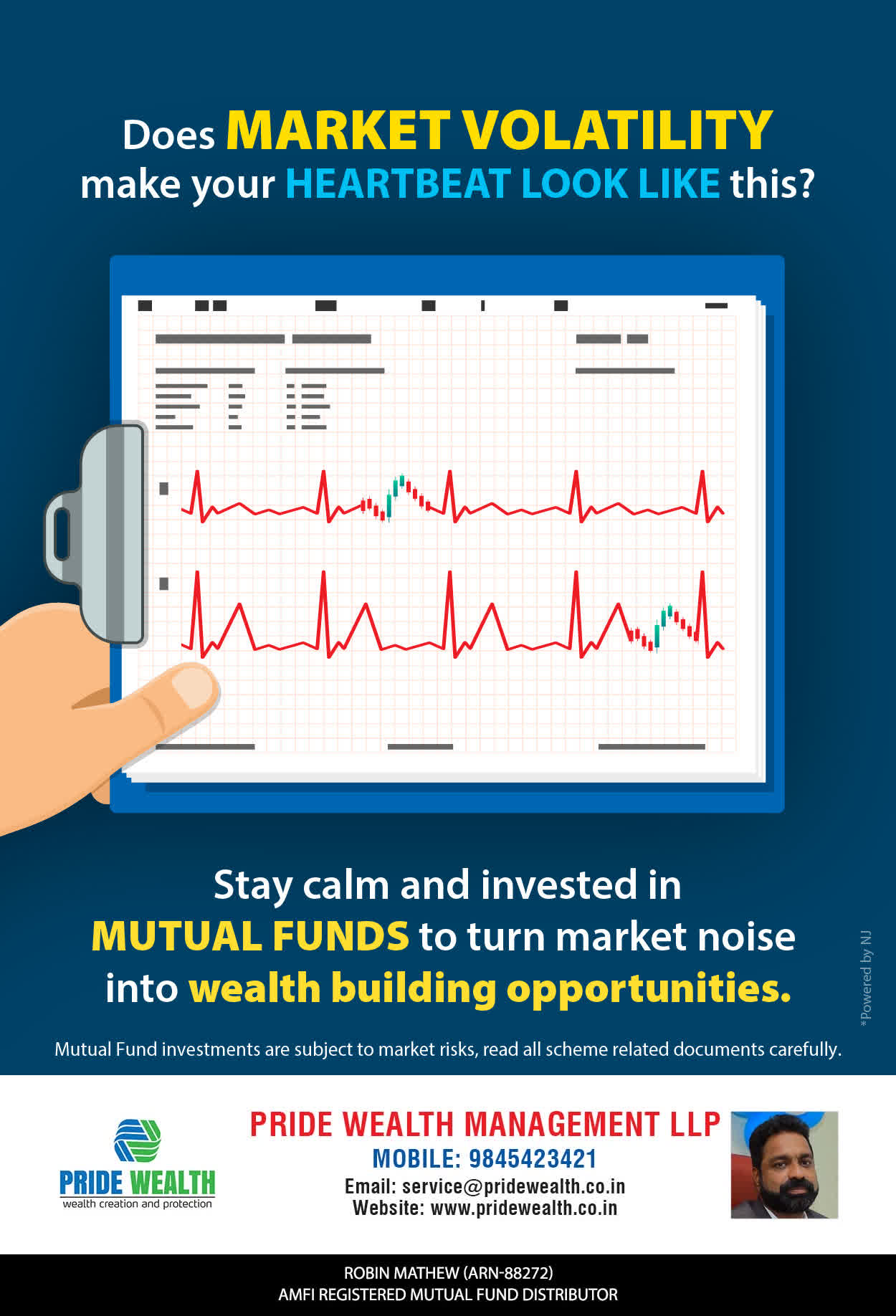 Does MARKET VOLATILITY make your HEARTBEAT LOOK LIKE this?

Stay calm and invested in MUTUAL FUNDS to turn market noise into wealth building opportunities.

*Powered by NJ

Mutual Fund investments are subject to market risks, read all scheme related documents carefully.

PRIDE WEALTH
wealth creation and protection

PRIDE WEALTH MANAGEMENT LLP
MOBILE: 9845423421
Email: service@pridewealth.co.in
Website: www.pridewealth.co.in

ROBIN MATHEW (ARN-88272)
AMFI REGISTERED MUTUAL FUND DISTRIBUTOR